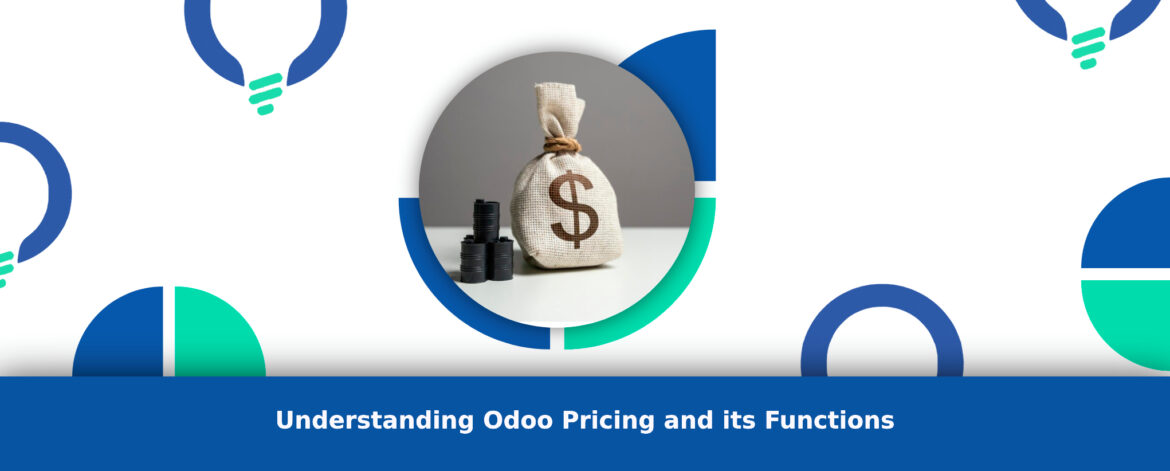 $

Understanding Odoo Pricing and its Functions